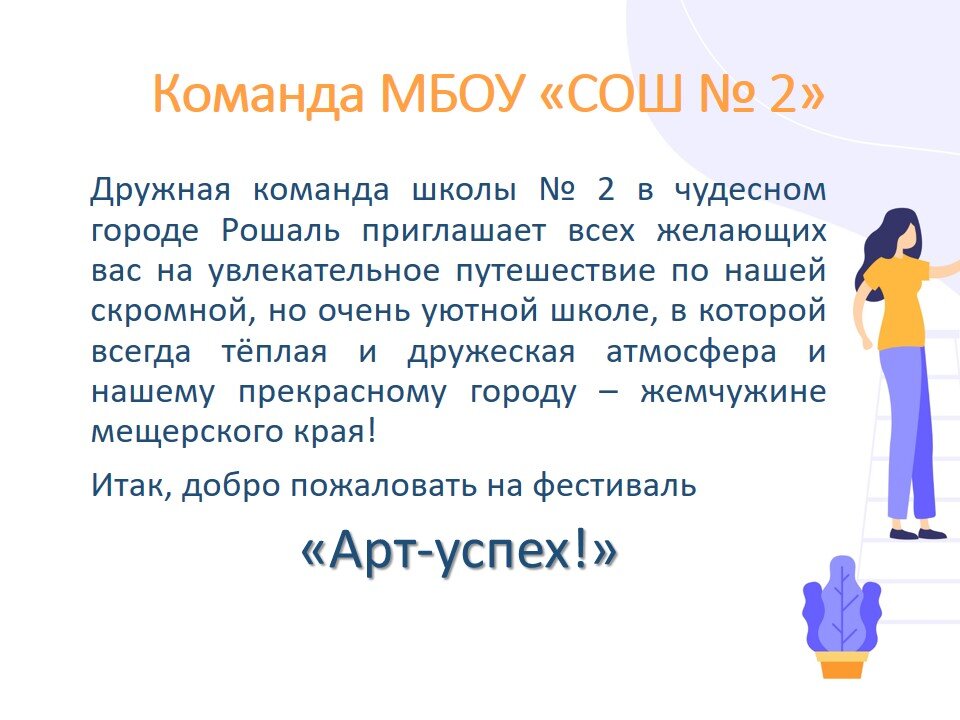 Команда МБОУ «СОШ № 2»

Дружная команда школы № 2 в чудесном городе Рошаль приглашает всех желающих вас на увлекательное путешествие по нашей скромной, но очень уютной школе, в которой всегда тёплая и дружеская атмосфера и нашему прекрасному городу – жемчужине мещерского края!

Итак, добро пожаловать на фестиваль

«Арт-успех!»